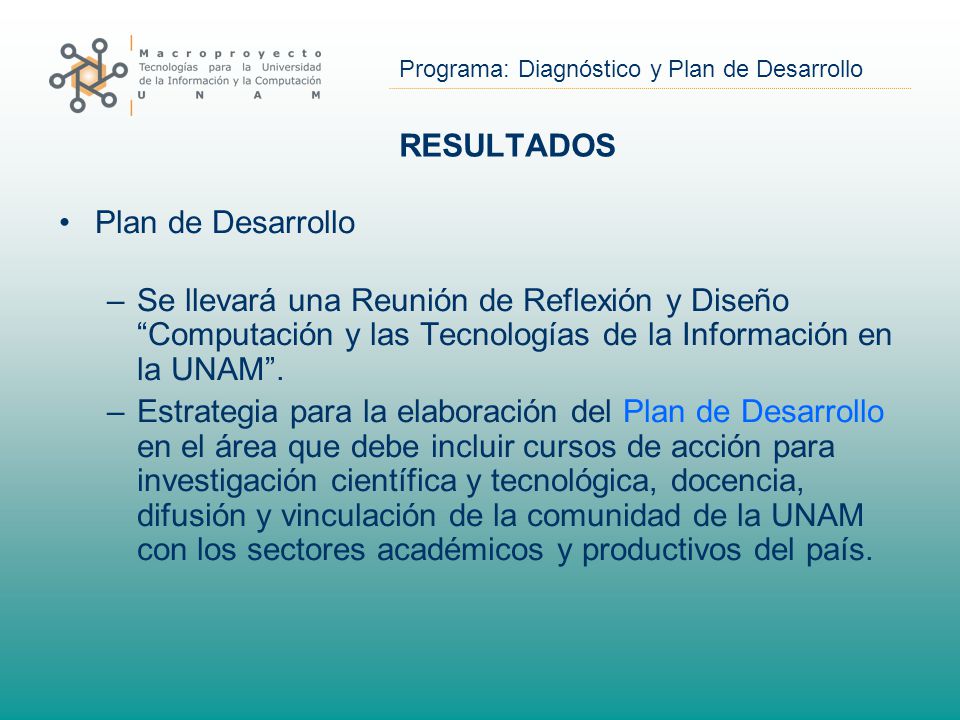 Macroproyecto
Tecnologías para la Universidad de la Información y la Computación
UNAM

Programa: Diagnóstico y Plan de Desarrollo

RESULTADOS

• Plan de Desarrollo

– Se llevará una Reunión de Reflexión y Diseño “Computación y las Tecnologías de la Información en la UNAM”.

– Estrategia para la elaboración del Plan de Desarrollo en el área que debe incluir cursos de acción para investigación científica y tecnológica, docencia, difusión y vinculación de la comunidad de la UNAM con los sectores académicos y productivos del país.